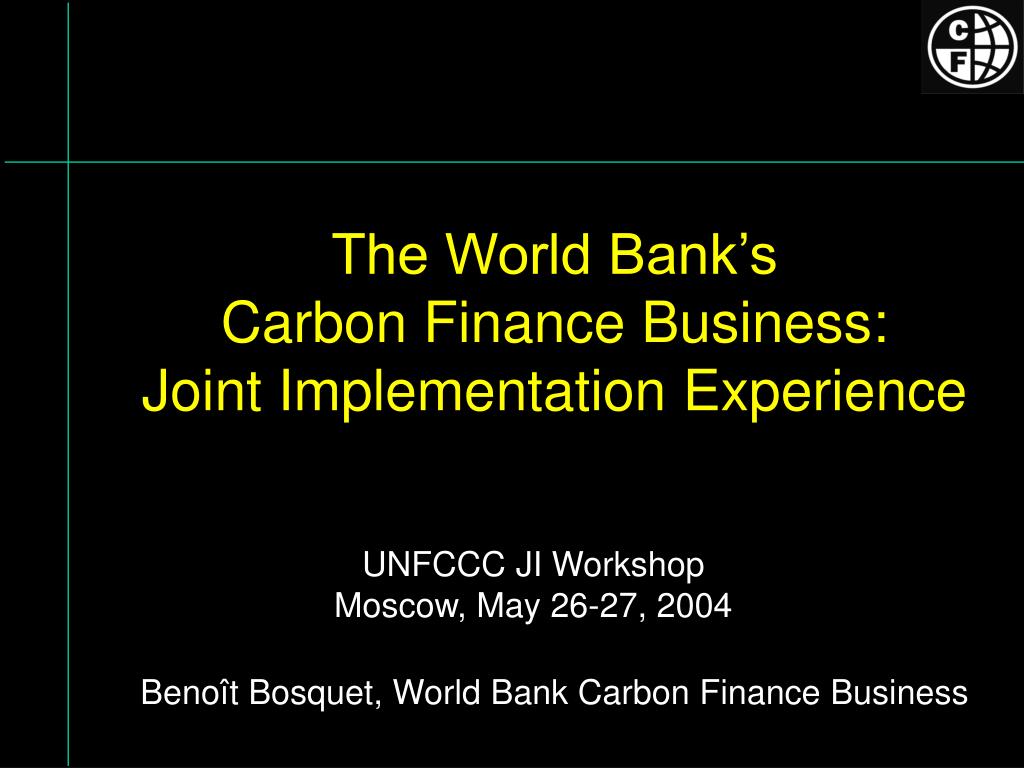 C
F

The World Bank's
Carbon Finance Business:
Joint Implementation Experience

UNFCCC JI Workshop
Moscow, May 26-27, 2004

Benoît Bosquet, World Bank Carbon Finance Business